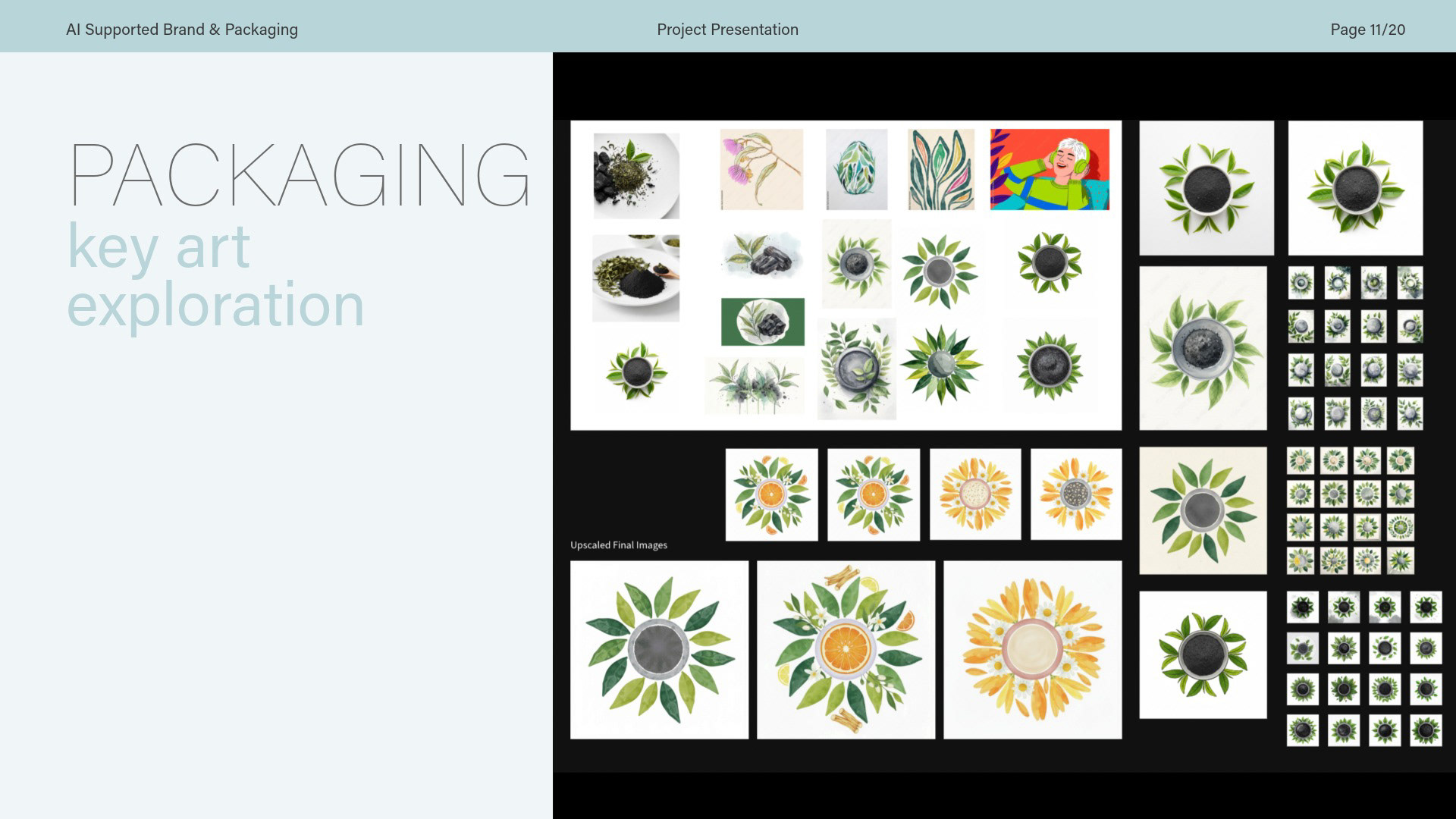 AI Supported Brand & Packaging

Project Presentation

Page 11/20

PACKAGING
key art
exploration

Upscaled Final Images